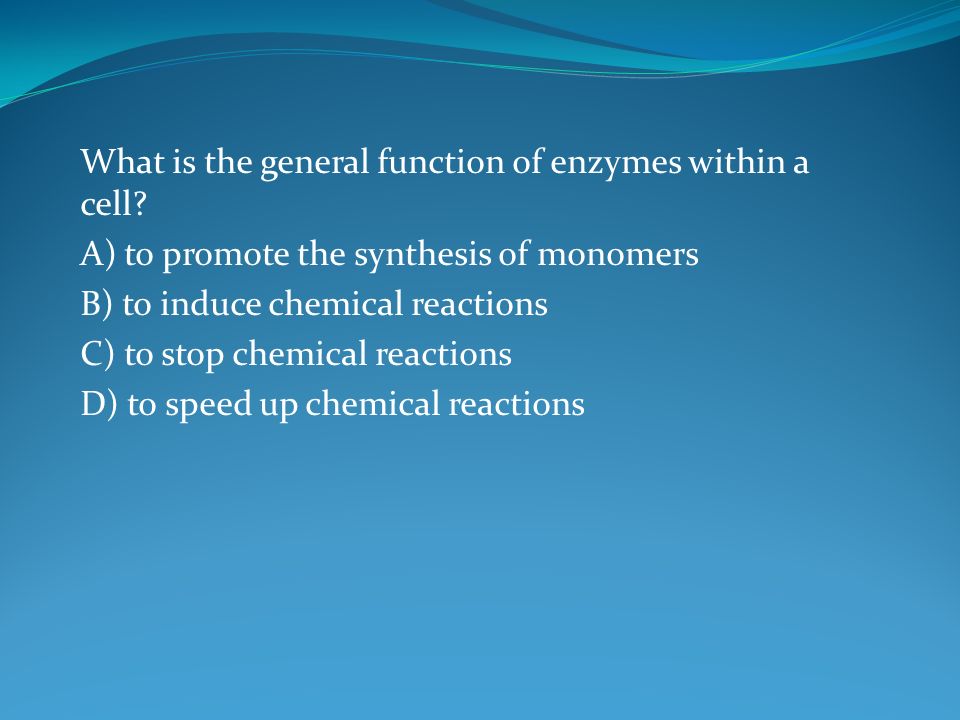 What is the general function of enzymes within a cell?

A) to promote the synthesis of monomers

B) to induce chemical reactions

C) to stop chemical reactions

D) to speed up chemical reactions